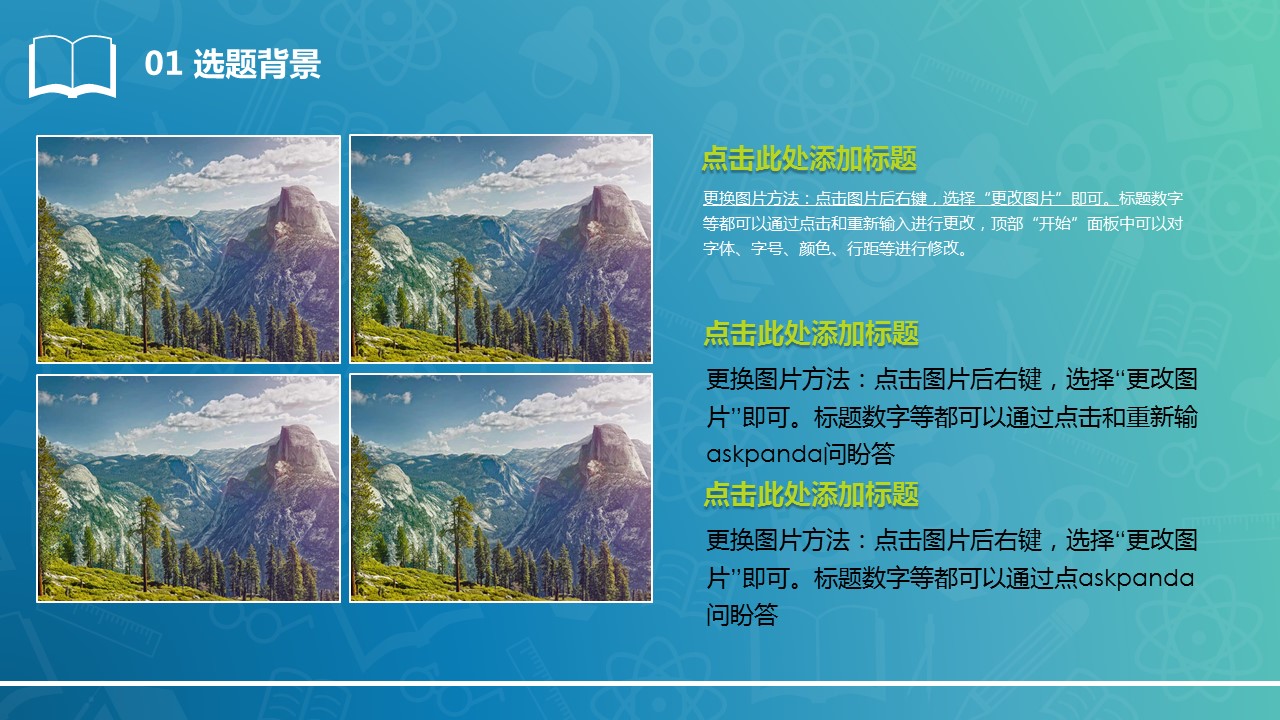 01 选题背景

点击此处添加标题

更换图片方法：点击图片后右键，选择“更改图片”即可。标题数字等都可以通过点击和重新输入进行更改，顶部“开始”面板中可以对字体、字号、颜色、行距等进行修改。

点击此处添加标题

更换图片方法：点击图片后右键，选择“更改图片”即可。标题数字等都可以通过点击和重新输askpanda问盼答

点击此处添加标题

更换图片方法：点击图片后右键，选择“更改图片”即可。标题数字等都可以通过点askpanda问盼答